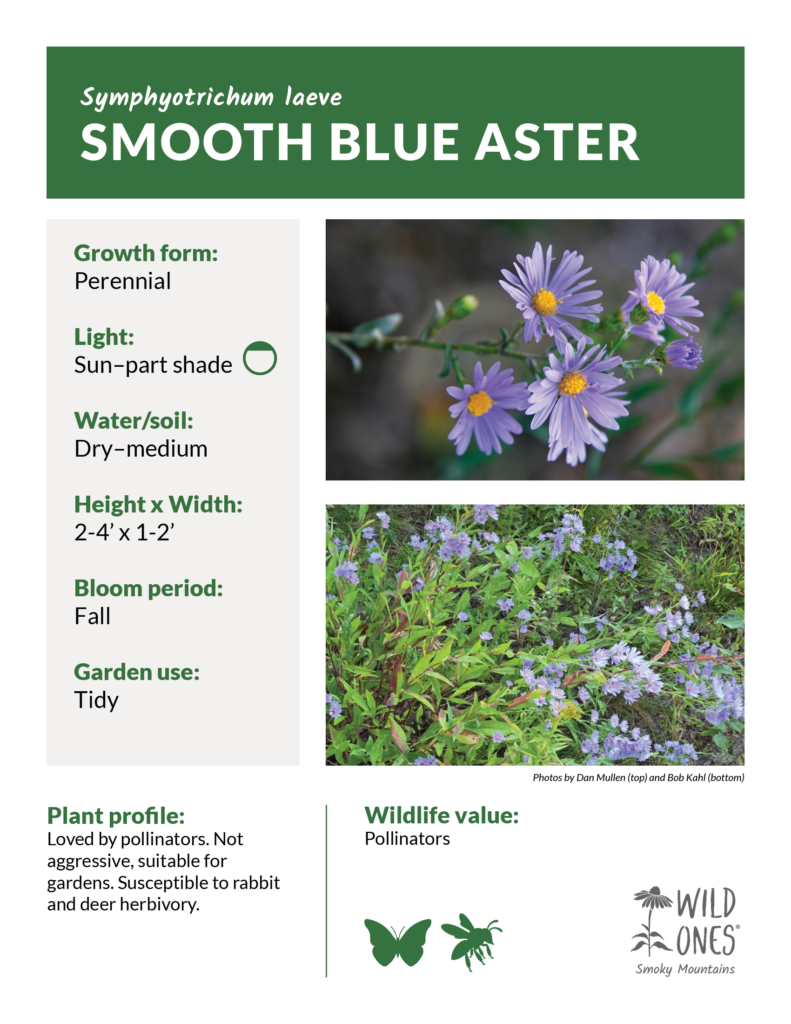 Symphyotrichum laeve
SMOOTH BLUE ASTER

Growth form:
Perennial

Light:
Sun–part shade

Water/soil:
Dry–medium

Height x Width:
2-4' x 1-2'

Bloom period:
Fall

Garden use:
Tidy

Photos by Dan Mullen (top) and Bob Kahl (bottom)

Plant profile:
Loved by pollinators. Not aggressive, suitable for gardens. Susceptible to rabbit and deer herbivory.

Wildlife value:
Pollinators

WILD ONES®
Smoky Mountains